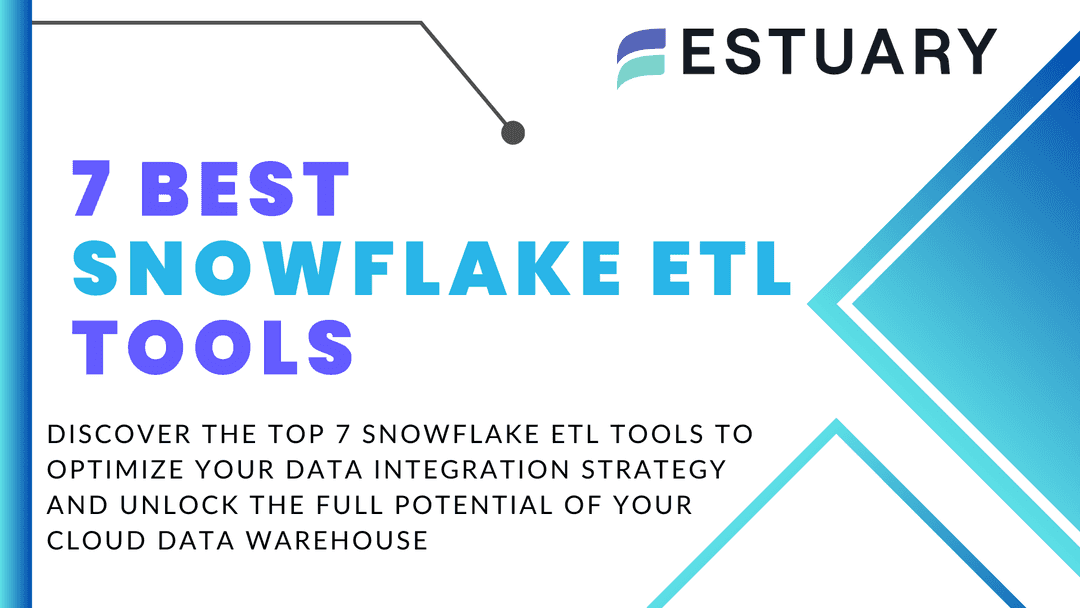 ESTUARY

7 BEST
SNOWFLAKE ETL
TOOLS

DISCOVER THE TOP 7 SNOWFLAKE ETL TOOLS TO OPTIMIZE YOUR DATA INTEGRATION STRATEGY AND UNLOCK THE FULL POTENTIAL OF YOUR CLOUD DATA WAREHOUSE